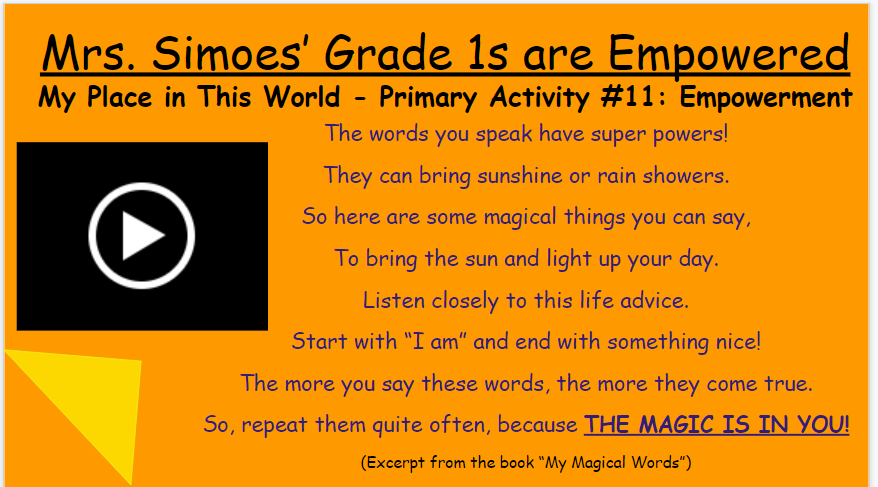 Mrs. Simoes' Grade 1s are Empowered

My Place in This World - Primary Activity #11: Empowerment

The words you speak have super powers!

They can bring sunshine or rain showers.

So here are some magical things you can say,

To bring the sun and light up your day.

Listen closely to this life advice.

Start with "I am" and end with something nice!

The more you say these words, the more they come true.

So, repeat them quite often, because THE MAGIC IS IN YOU!

(Excerpt from the book "My Magical Words")